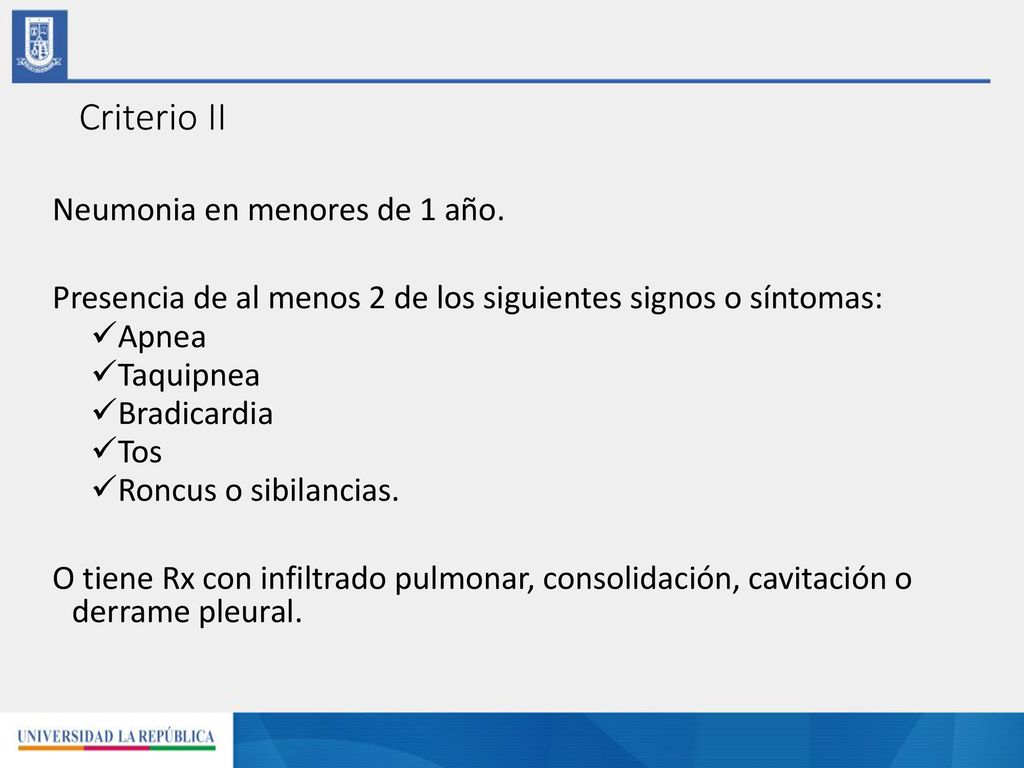 Criterio II

Neumonia en menores de 1 año.

Presencia de al menos 2 de los siguientes signos o síntomas:
✓Apnea
✓Taquipnea
✓Bradicardia
✓Tos
✓Roncus o sibilancias.

O tiene Rx con infiltrado pulmonar, consolidación, cavitación o derrame pleural.

UNIVERSIDAD LA REPÚBLICA